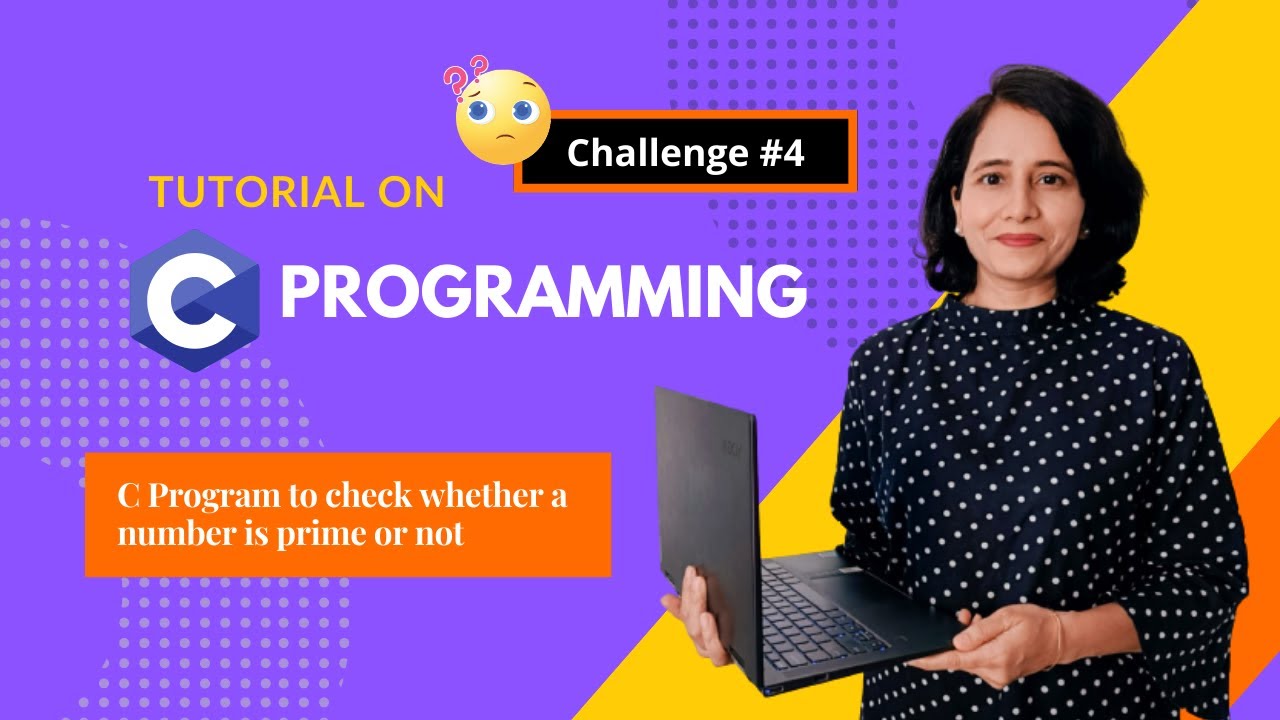 Challenge #4

TUTORIAL ON

C PROGRAMMING

C Program to check whether a number is prime or not